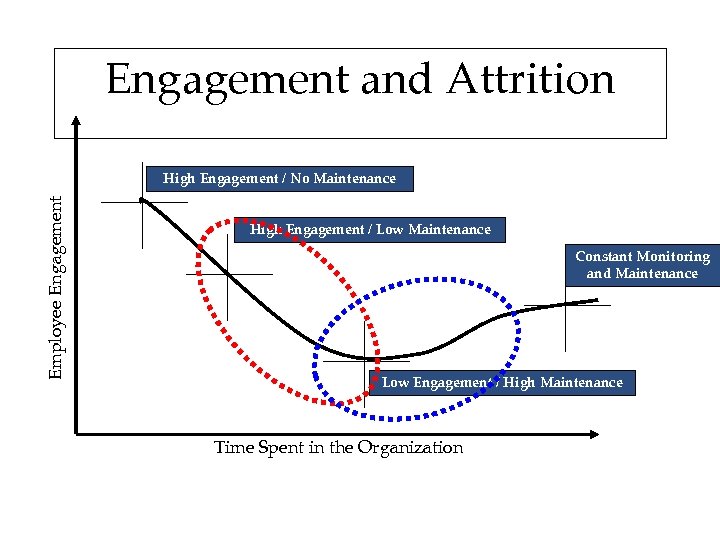 Engagement and Attrition

Employee Engagement

High Engagement / No Maintenance

High Engagement / Low Maintenance

Constant Monitoring and Maintenance

Low Engagement / High Maintenance

Time Spent in the Organization